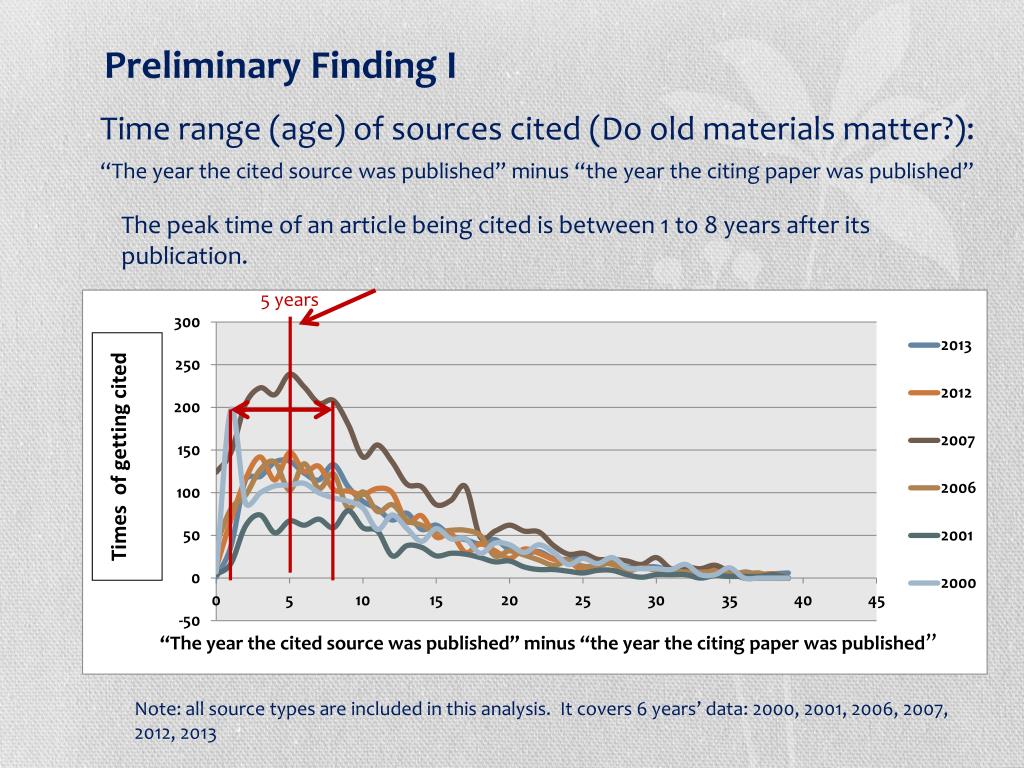 Preliminary Finding I

Time range (age) of sources cited (Do old materials matter?):

“The year the cited source was published” minus “the year the citing paper was published”

The peak time of an article being cited is between 1 to 8 years after its publication.

5 years

Times of getting cited

300
250
200
150
100
50
0
-50

0 5 10 15 20 25 30 35 40 45

2013
2012
2007
2006
2001
2000

“The year the cited source was published” minus “the year the citing paper was published”

Note: all source types are included in this analysis. It covers 6 years’ data: 2000, 2001, 2006, 2007, 2012, 2013